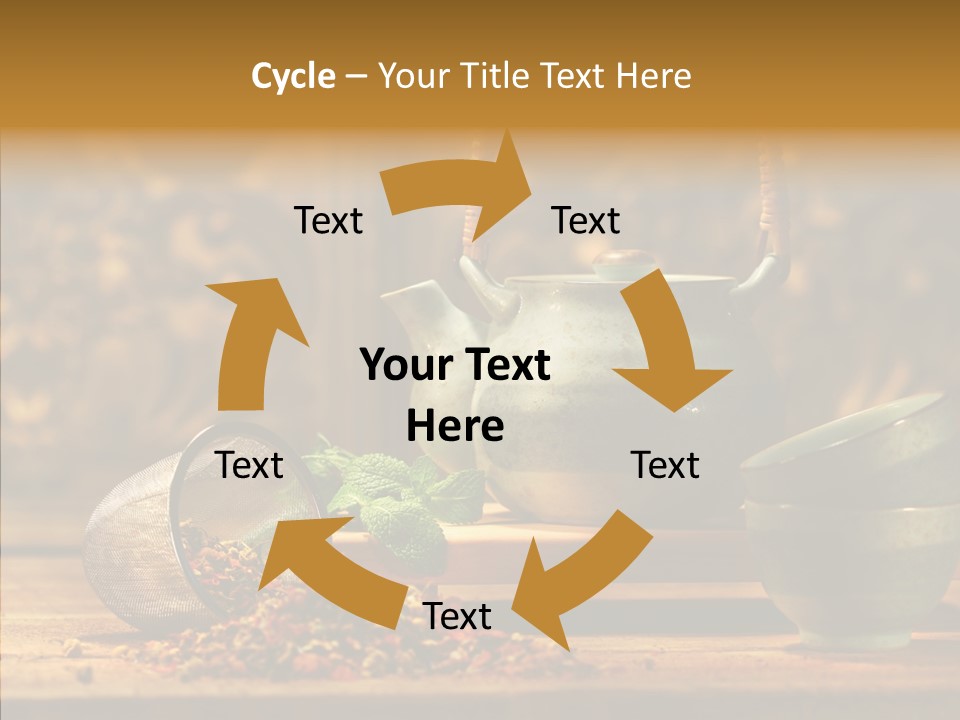 Cycle – Your Title Text Here

Text

Text

Your Text Here

Text

Text

Text